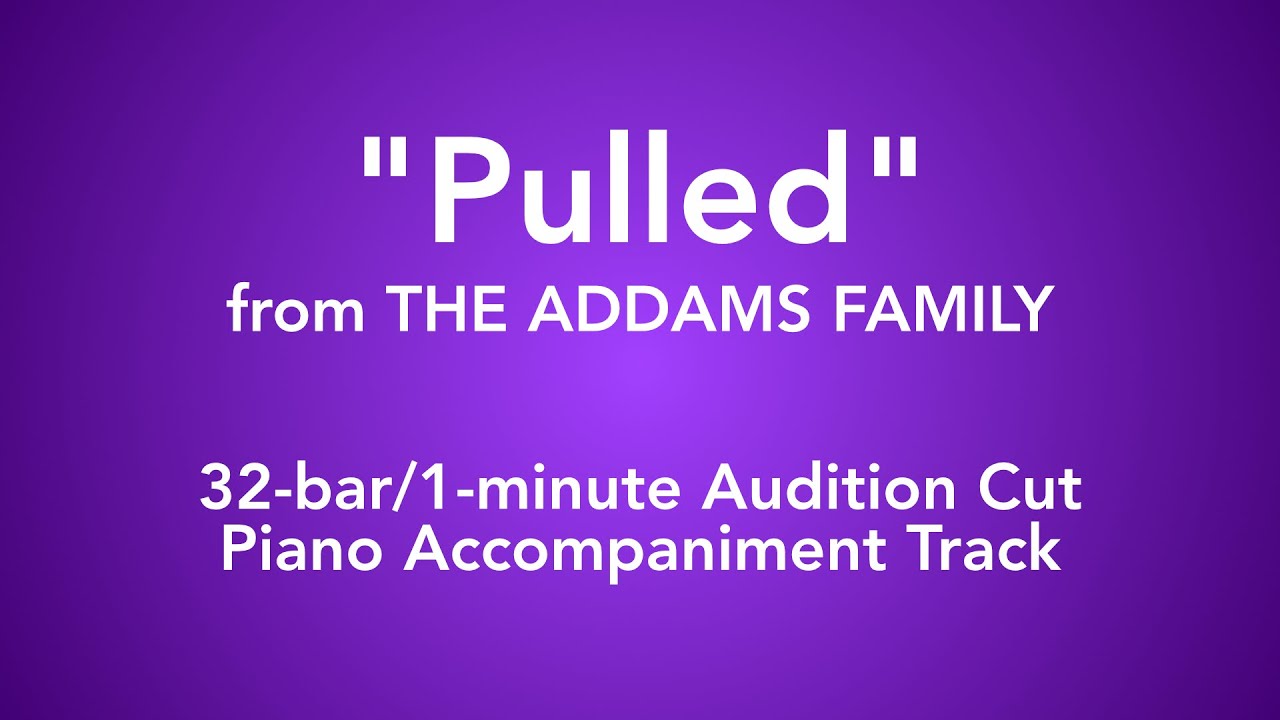 "Pulled"
from THE ADDAMS FAMILY

32-bar/1-minute Audition Cut
Piano Accompaniment Track